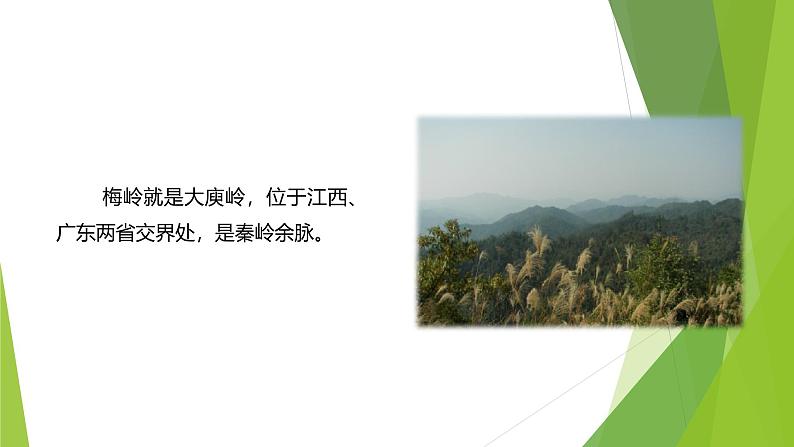 梅岭就是大庾岭，位于江西、广东两省交界处，是秦岭余脉。